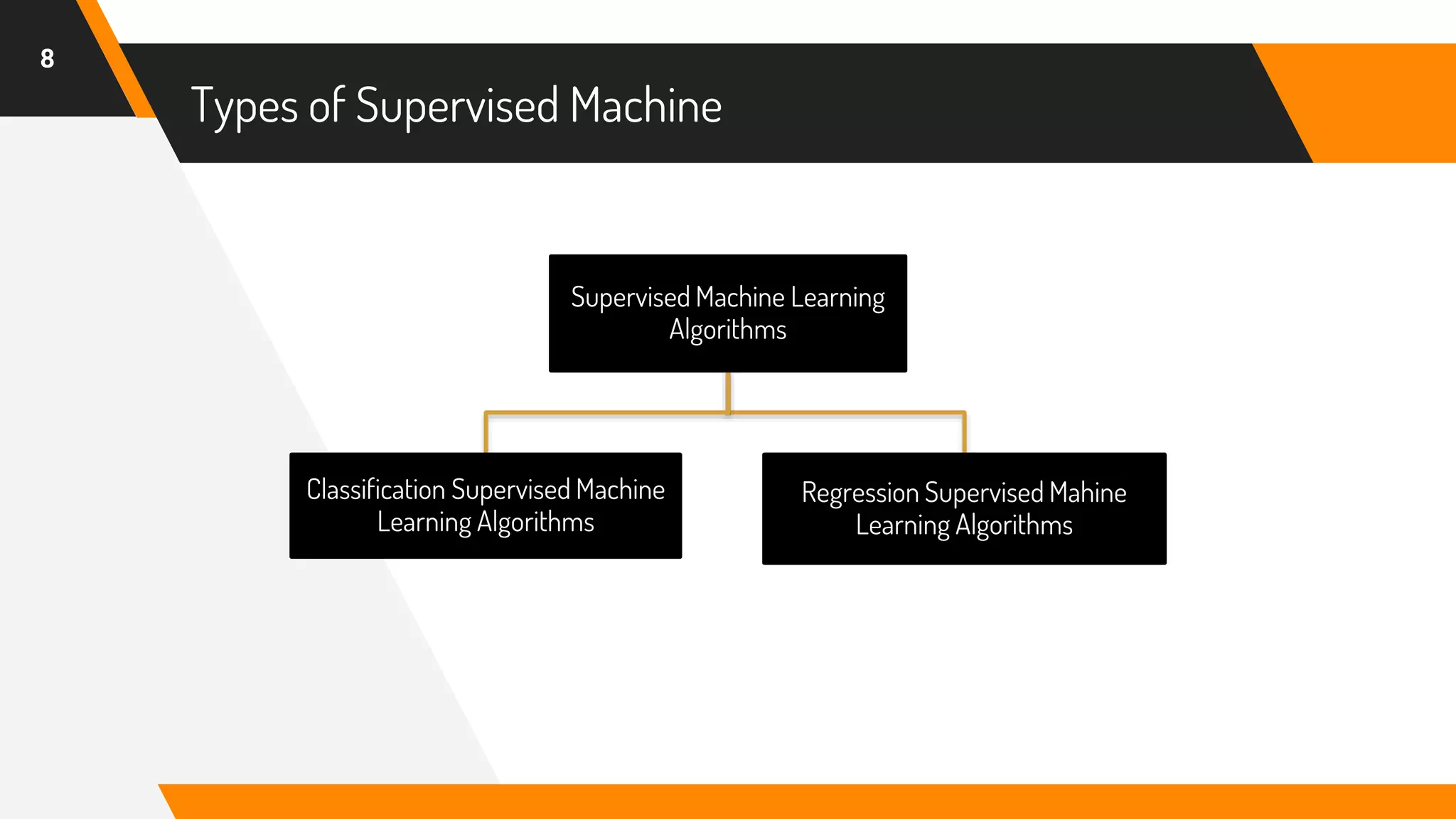 8

Types of Supervised Machine

Supervised Machine Learning Algorithms

Classification Supervised Machine Learning Algorithms

Regression Supervised Mahine Learning Algorithms